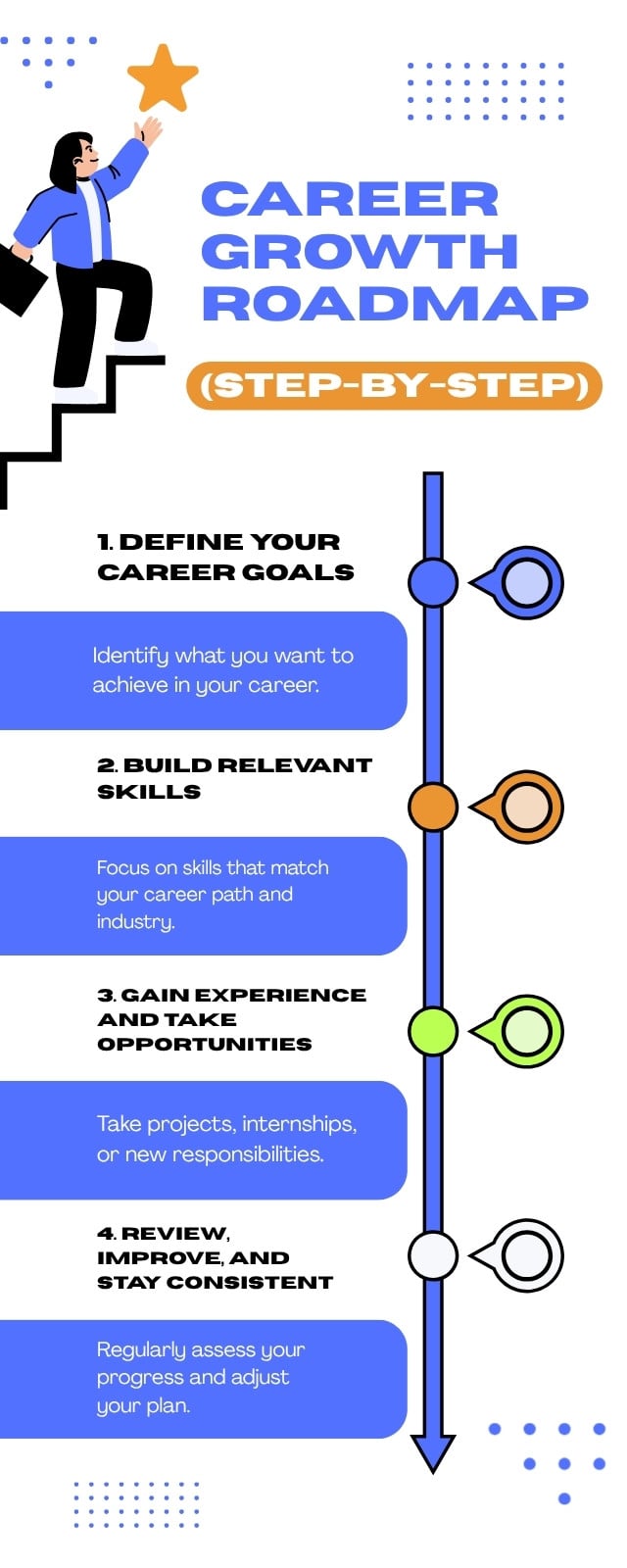 CAREER GROWTH ROADMAP

(STEP-BY-STEP)

1. DEFINE YOUR CAREER GOALS

Identify what you want to achieve in your career.

2. BUILD RELEVANT SKILLS

Focus on skills that match your career path and industry.

3. GAIN EXPERIENCE AND TAKE OPPORTUNITIES

Take projects, internships, or new responsibilities.

4. REVIEW, IMPROVE, AND STAY CONSISTENT

Regularly assess your progress and adjust your plan.